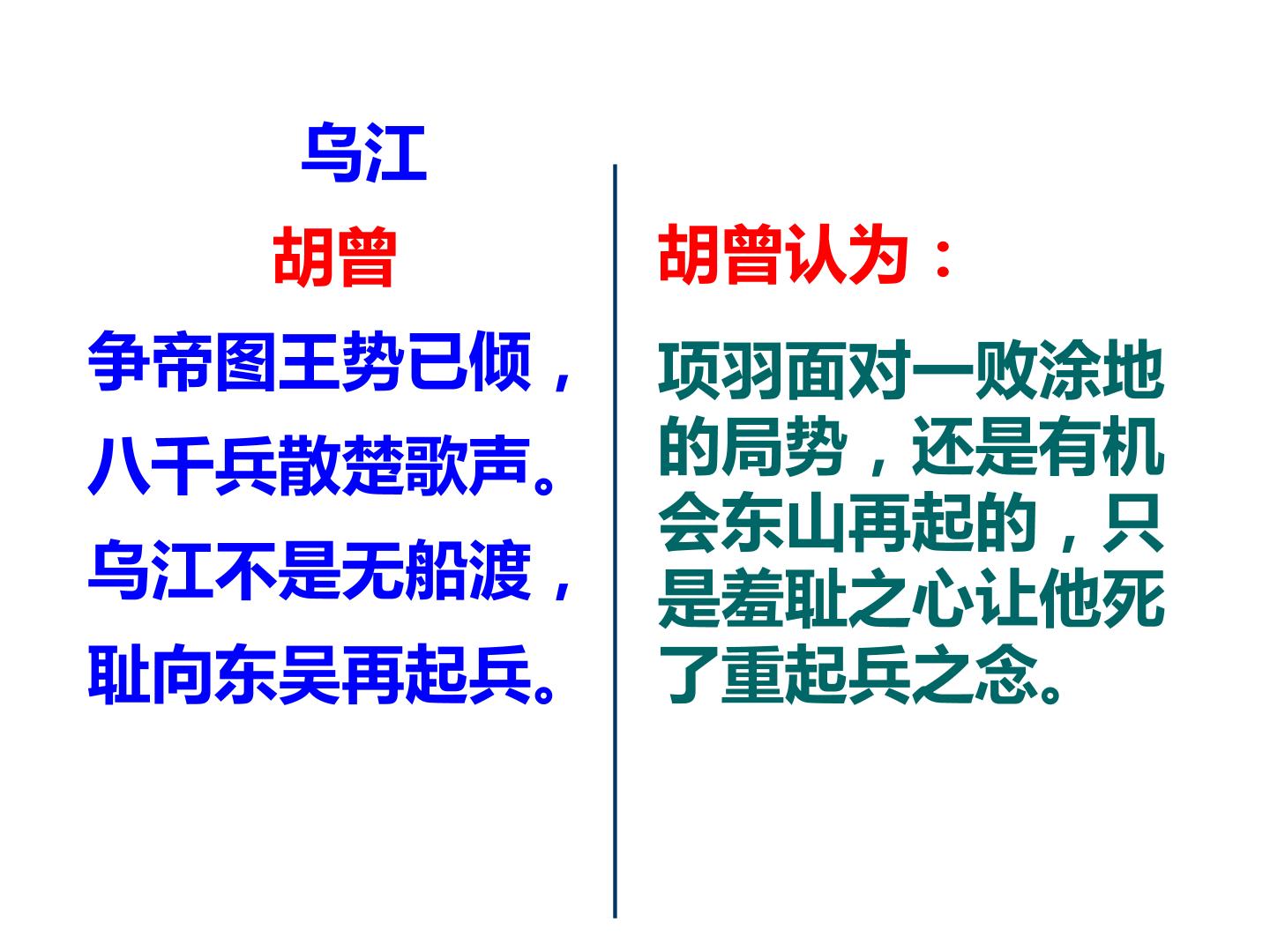 乌江

胡曾

争帝图王势已倾，
八千兵散楚歌声。
乌江不是无船渡，
耻向东吴再起兵。

胡曾认为：

项羽面对一败涂地的局势，还是有机会东山再起的，只是羞耻之心让他死了重起兵之念。